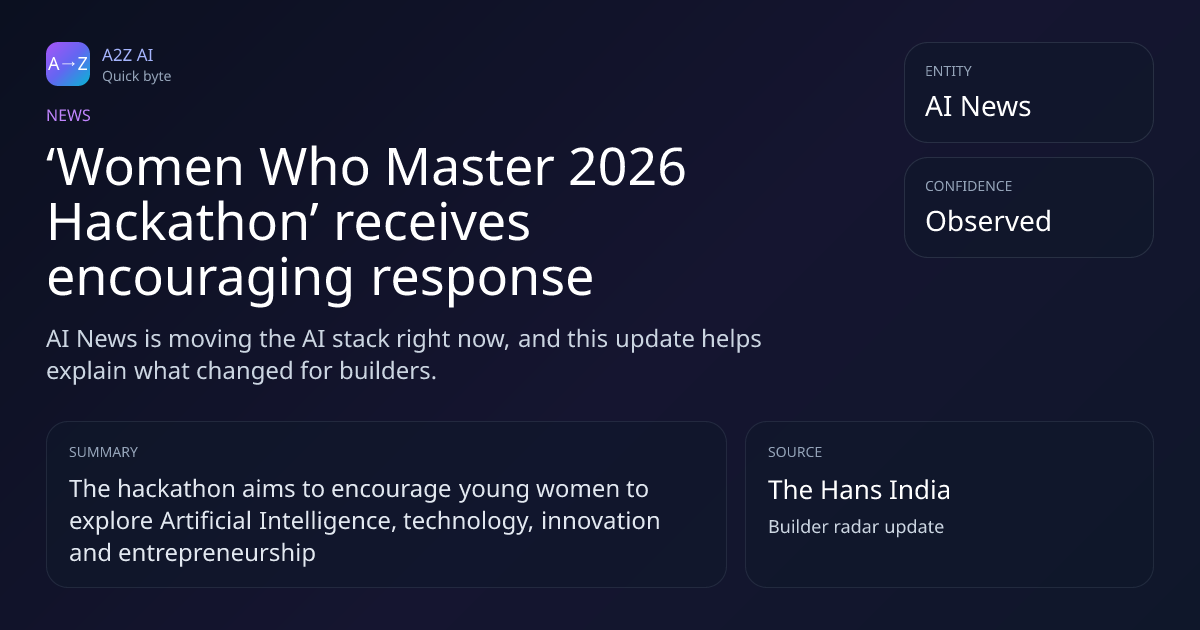 A→Z
A2Z AI
Quick byte

NEWS

‘Women Who Master 2026 Hackathon’ receives encouraging response

AI News is moving the AI stack right now, and this update helps explain what changed for builders.

ENTITY
AI News

CONFIDENCE
Observed

SUMMARY
The hackathon aims to encourage young women to explore Artificial Intelligence, technology, innovation and entrepreneurship

SOURCE
The Hans India
Builder radar update